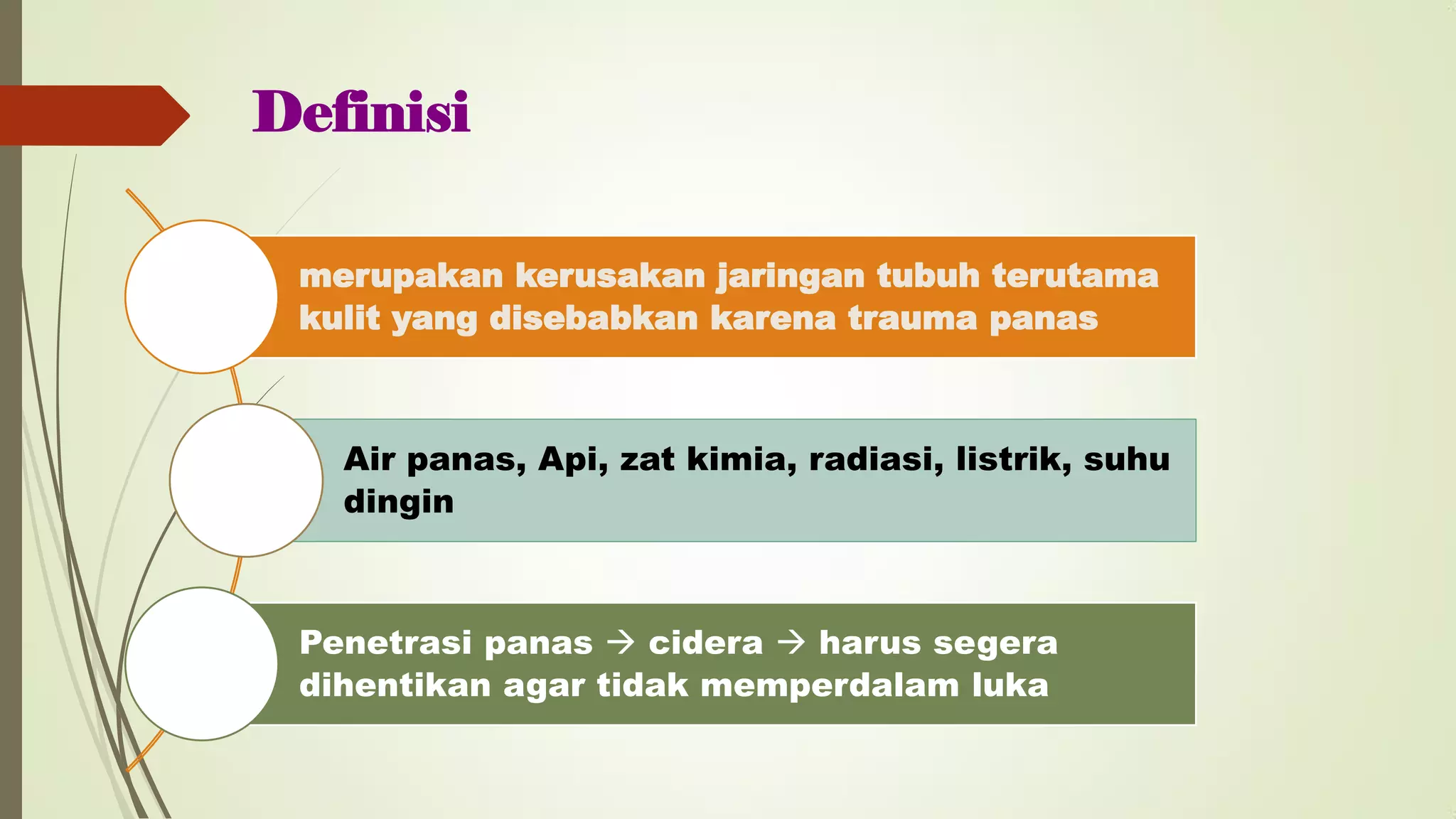 Definisi

merupakan kerusakan jaringan tubuh terutama kulit yang disebabkan karena trauma panas

Air panas, Api, zat kimia, radiasi, listrik, suhu dingin

Penetrasi panas → cidera → harus segera dihentikan agar tidak memperdalam luka